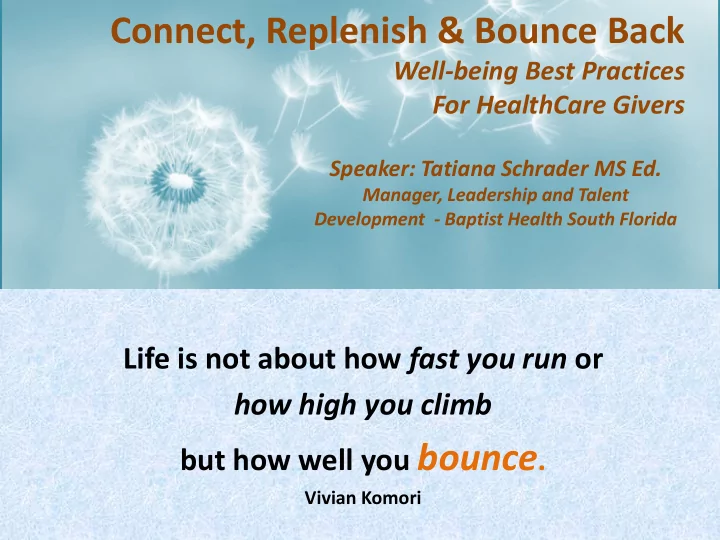 Connect, Replenish & Bounce Back
Well-being Best Practices
For HealthCare Givers

Speaker: Tatiana Schrader MS Ed.
Manager, Leadership and Talent Development - Baptist Health South Florida

Life is not about how fast you run or how high you climb but how well you bounce.

Vivian Komori